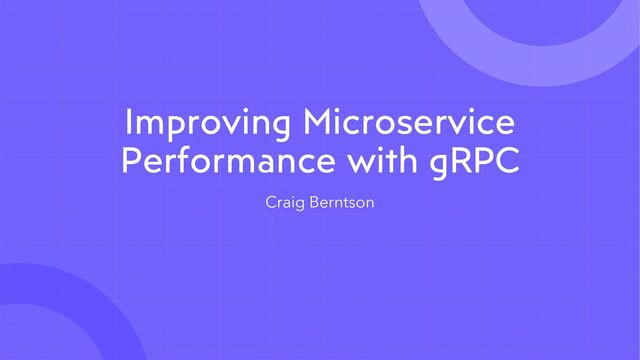 Improving Microservice Performance with gRPC

Craig Berntson